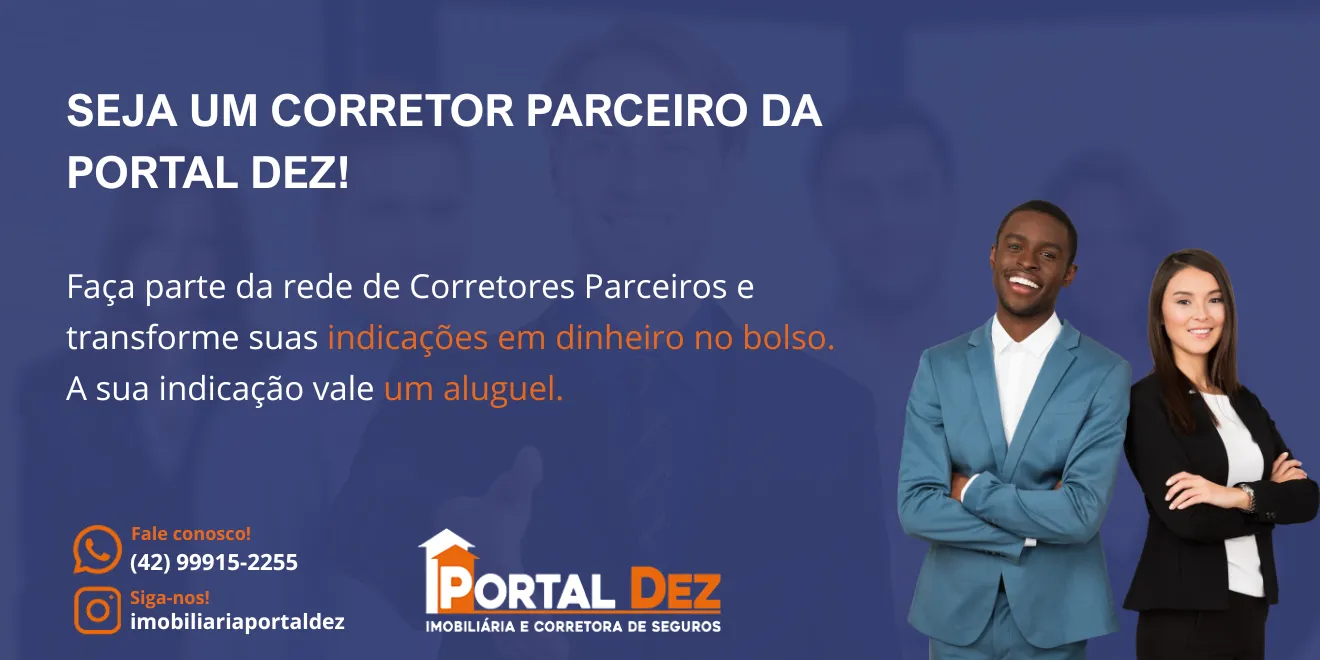 SEJA UM CORRETOR PARCEIRO DA PORTAL DEZ!

Faça parte da rede de Corretores Parceiros e transforme suas indicações em dinheiro no bolso. A sua indicação vale um aluguel.

Fale conosco!
(42) 99915-2255

Siga-nos!
imobiliariaportaldez

PORTAL DEZ
IMOBILIÁRIA E CORRETORA DE SEGUROS